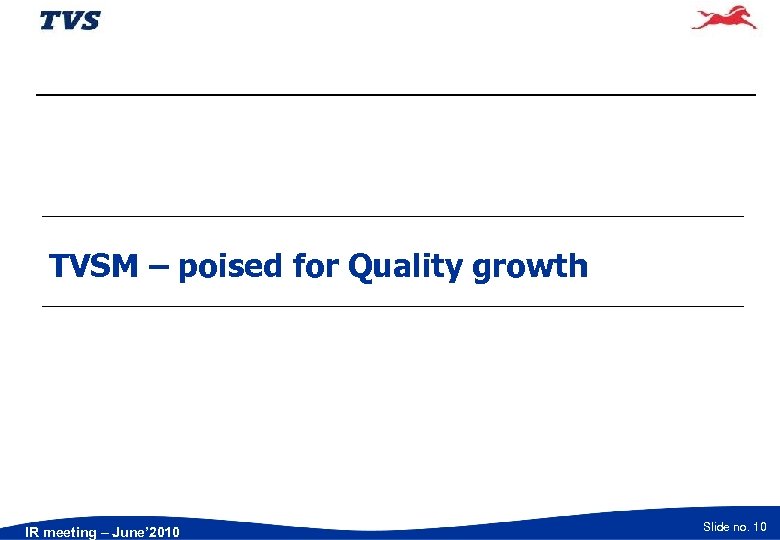 TVS

TVSM – poised for Quality growth

IR meeting – June'2010

Slide no. 10